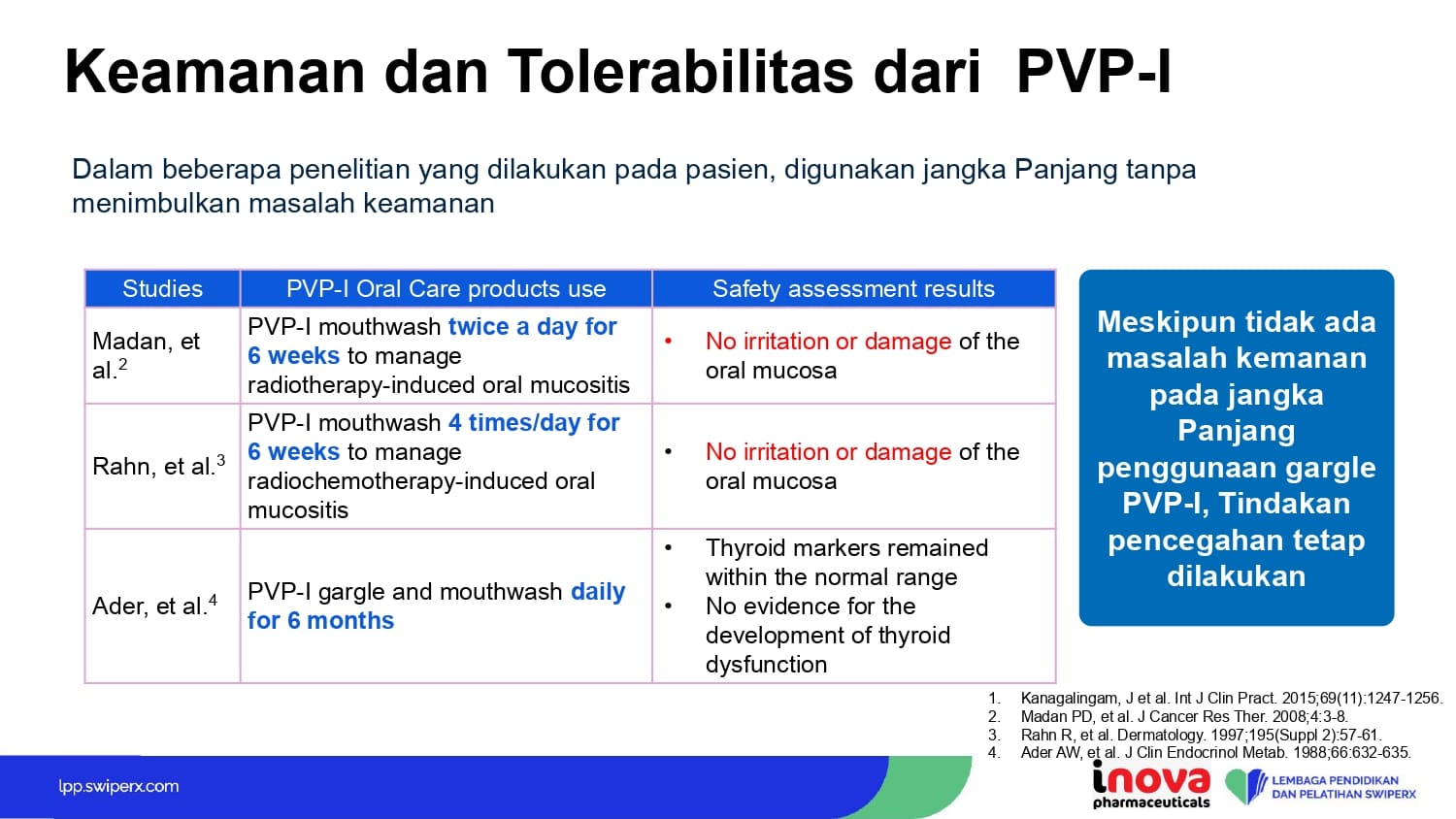 Keamanan dan Tolerabilitas dari PVP-I

Dalam beberapa penelitian yang dilakukan pada pasien, digunakan jangka Panjang tanpa menimbulkan masalah keamanan

| Studies | PVP-I Oral Care products use | Safety assessment results |
|---|---|---|
| Madan, et al.$^2$ | PVP-I mouthwash twice a day for 6 weeks to manage radiotherapy-induced oral mucositis | • No irritation or damage of the oral mucosa |
| Rahn, et al.$^3$ | PVP-I mouthwash 4 times/day for 6 weeks to manage radiochemotherapy-induced oral mucositis | • No irritation or damage of the oral mucosa |
| Ader, et al.$^4$ | PVP-I gargle and mouthwash daily for 6 months | • Thyroid markers remained within the normal range • No evidence for the development of thyroid dysfunction |

Meskipun tidak ada masalah kemanan pada jangka Panjang penggunaan gargle PVP-I, Tindakan pencegahan tetap dilakukan

1. Kanagalingam, J et al. Int J Clin Pract. 2015;69(11):1247-1256.
2. Madan PD, et al. J Cancer Res Ther. 2008;4:3-8.
3. Rahn R, et al. Dermatology. 1997;195(Suppl 2):57-61.
4. Ader AW, et al. J Clin Endocrinol Metab. 1988;66:632-635.

lpp.swiperx.com

inova pharmaceuticals

LEMBAGA PENDIDIKAN DAN PELATIHAN SWIPERX